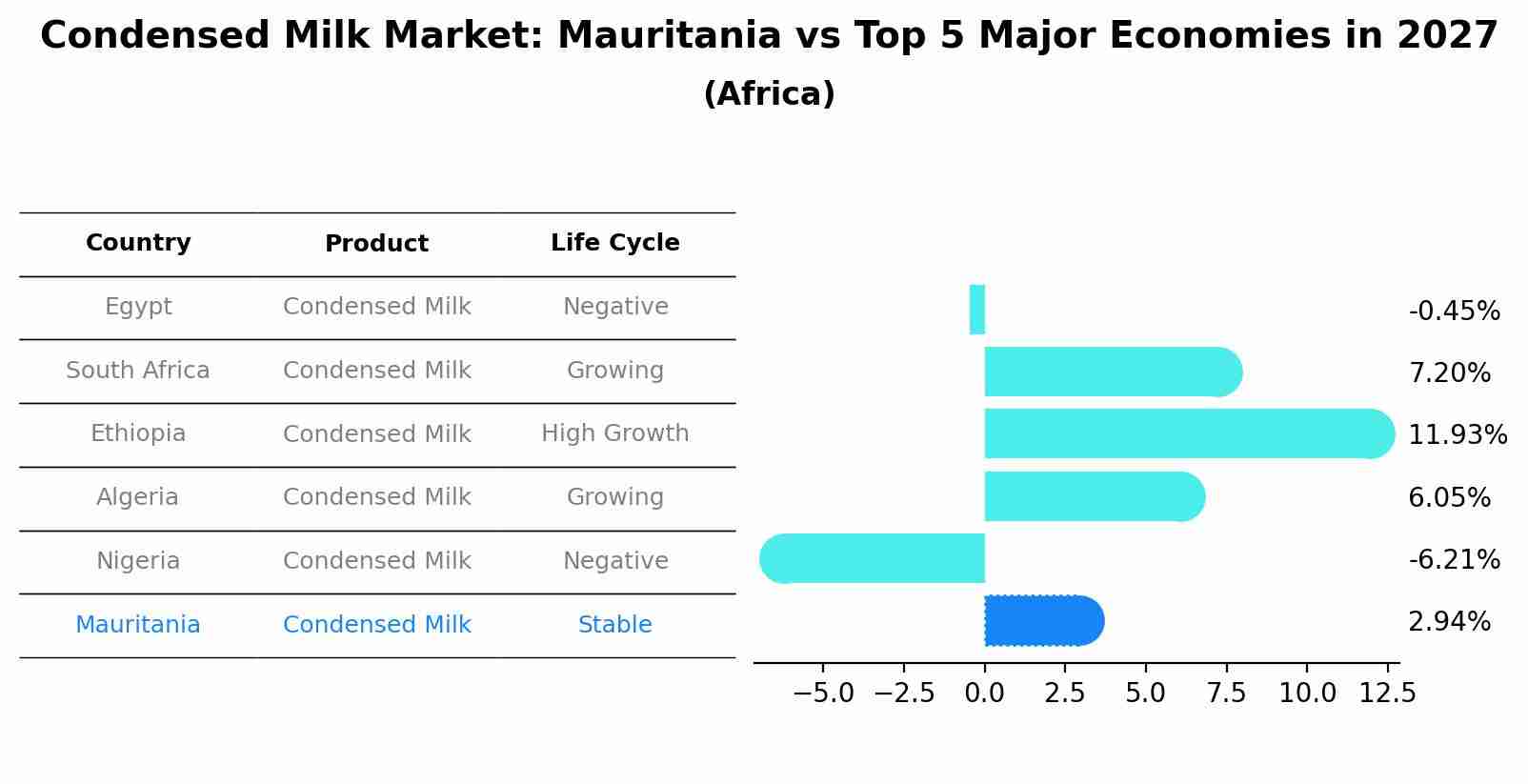 Condensed Milk Market: Mauritania vs Top 5 Major Economies in 2027
(Africa)

| Country | Product | Life Cycle |
|---|---|---|
| Egypt | Condensed Milk | Negative |
| South Africa | Condensed Milk | Growing |
| Ethiopia | Condensed Milk | High Growth |
| Algeria | Condensed Milk | Growing |
| Nigeria | Condensed Milk | Negative |
| Mauritania | Condensed Milk | Stable |

-0.45%
7.20%
11.93%
6.05%
-6.21%
2.94%

−5.0 −2.5 0.0 2.5 5.0 7.5 10.0 12.5